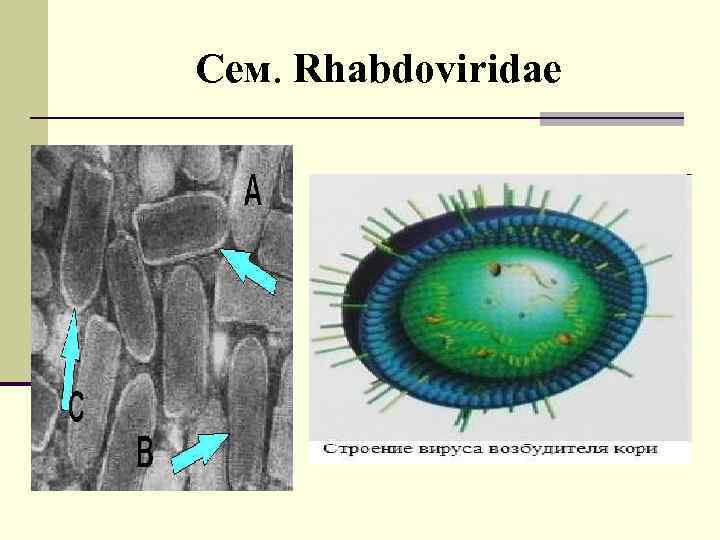 Сем. Rhabdoviridae

A

C

B

Строение вируса возбудителя кори